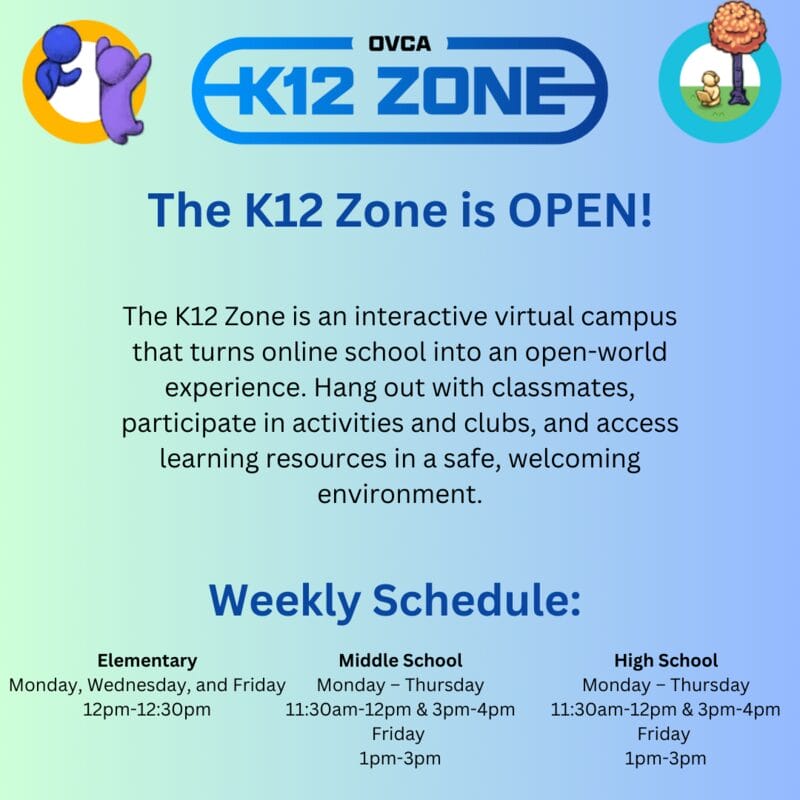 OVCA
K12 ZONE

The K12 Zone is OPEN!

The K12 Zone is an interactive virtual campus that turns online school into an open-world experience. Hang out with classmates, participate in activities and clubs, and access learning resources in a safe, welcoming environment.

Weekly Schedule:

Elementary
Monday, Wednesday, and Friday
12pm-12:30pm

Middle School
Monday – Thursday
11:30am-12pm & 3pm-4pm
Friday
1pm-3pm

High School
Monday – Thursday
11:30am-12pm & 3pm-4pm
Friday
1pm-3pm